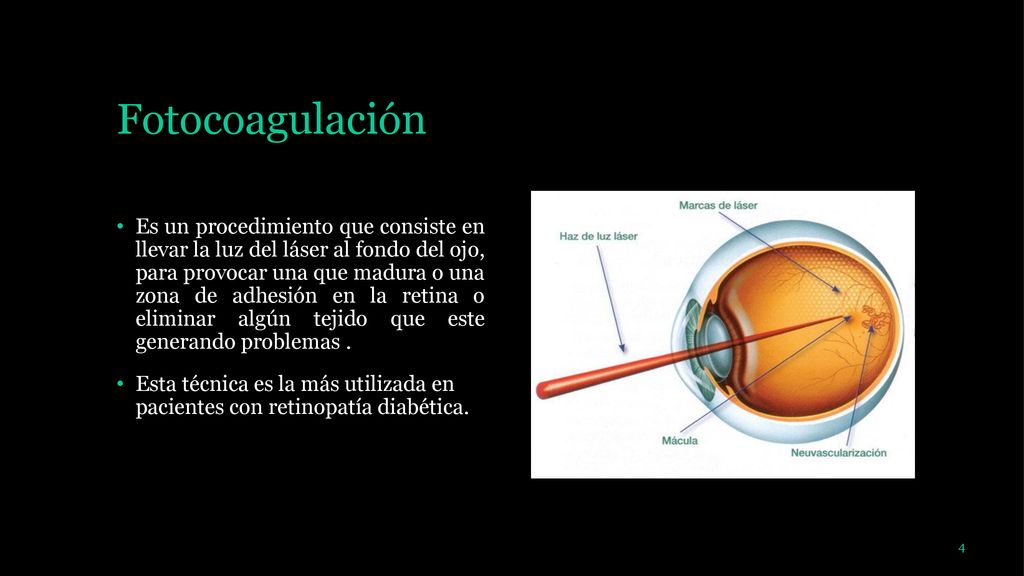 Fotocoagulación

• Es un procedimiento que consiste en llevar la luz del láser al fondo del ojo, para provocar una que madura o una zona de adhesión en la retina o eliminar algún tejido que este generando problemas .

• Esta técnica es la más utilizada en pacientes con retinopatía diabética.

Marcas de láser
Haz de luz láser
Mácula
Neuvascularización

4